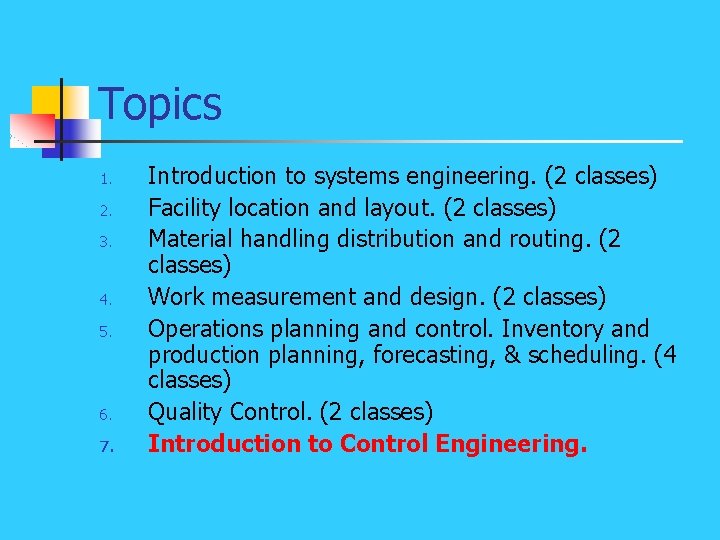 Topics

1. Introduction to systems engineering. (2 classes)
2. Facility location and layout. (2 classes)
3. Material handling distribution and routing. (2 classes)
4. Work measurement and design. (2 classes)
5. Operations planning and control. Inventory and production planning, forecasting, & scheduling. (4 classes)
6. Quality Control. (2 classes)
7. Introduction to Control Engineering.